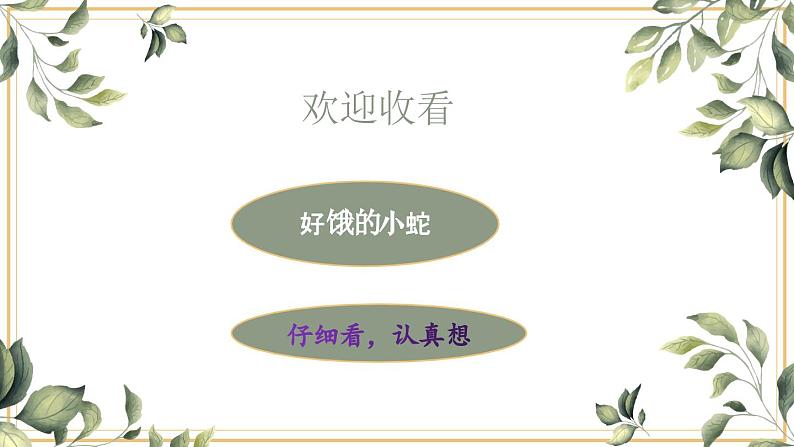 欢迎收看

好饿的小蛇

仔细看，认真想